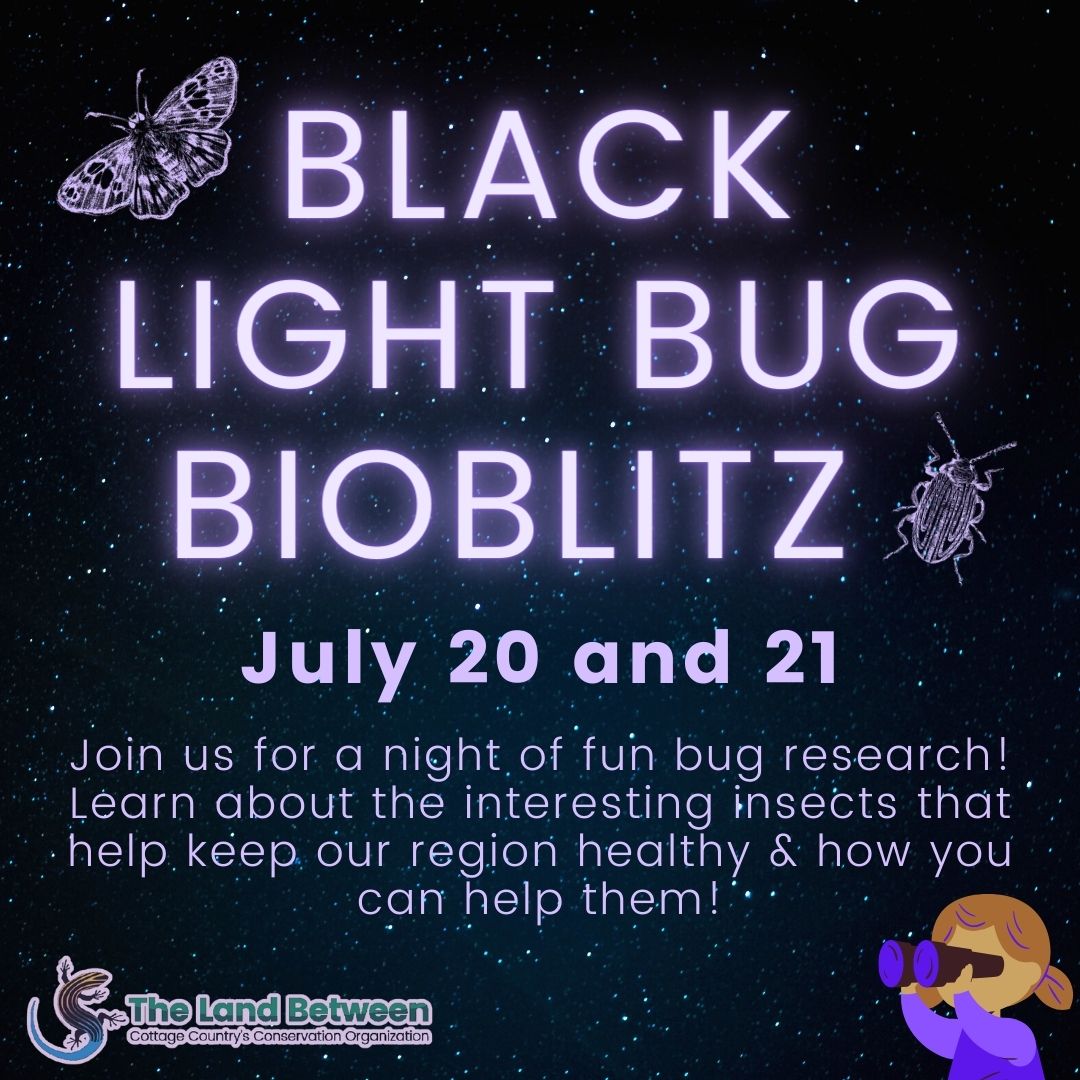 BLACK LIGHT BUG BIOBLITZ

July 20 and 21

Join us for a night of fun bug research! Learn about the interesting insects that help keep our region healthy & how you can help them!

The Land Between
Cottage Country's Conservation Organization